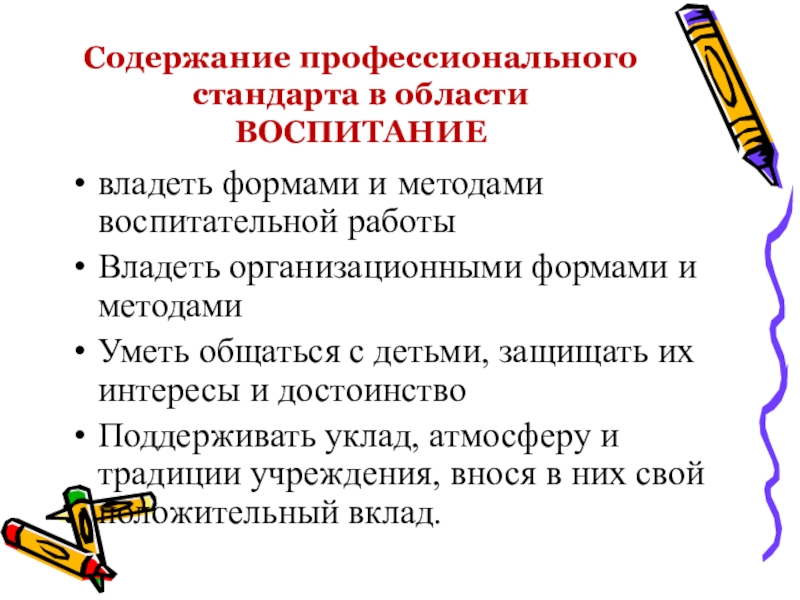 Содержание профессионального стандарта в области ВОСПИТАНИЕ

• владеть формами и методами воспитательной работы
• Владеть организационными формами и методами
• Уметь общаться с детьми, защищать их интересы и достоинство
• Поддерживать уклад, атмосферу и традиции учреждения, внося в них свой положительный вклад.